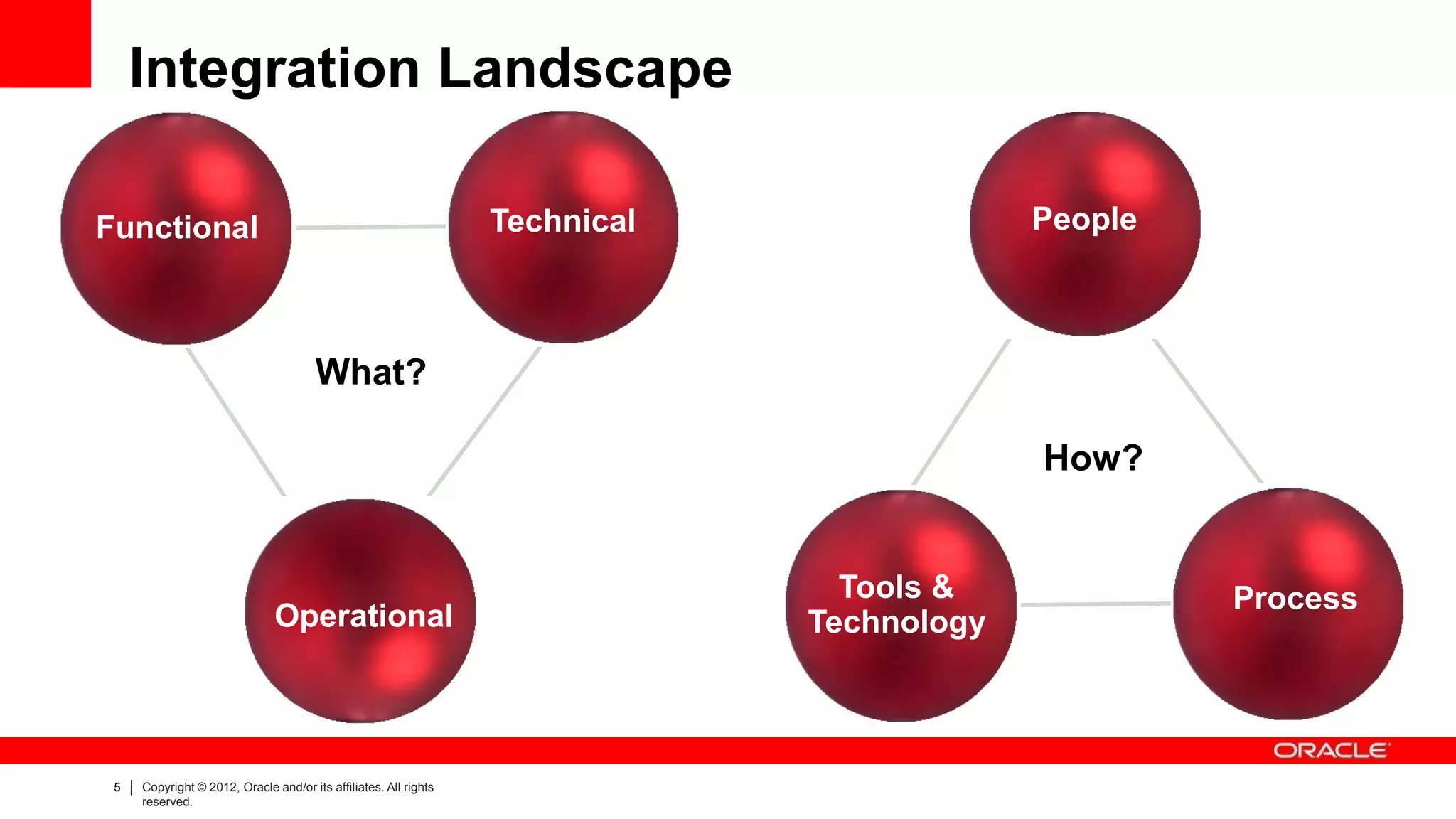 Integration Landscape

Functional

Technical

What?

Operational

People

How?

Tools & Technology

Process

ORACLE

5 | Copyright © 2012, Oracle and/or its affiliates. All rights reserved.